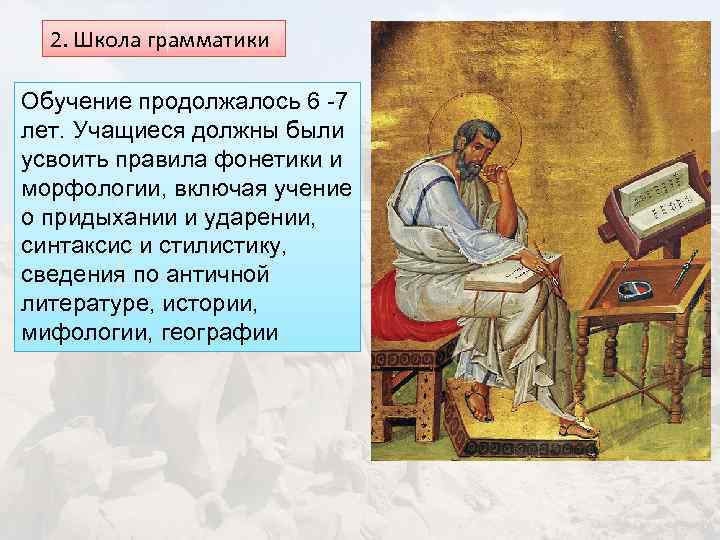 2. Школа грамматики

Обучение продолжалось 6 -7 лет. Учащиеся должны были усвоить правила фонетики и морфологии, включая учение о придыхании и ударении, синтаксис и стилистику, сведения по античной литературе, истории, мифологии, географии